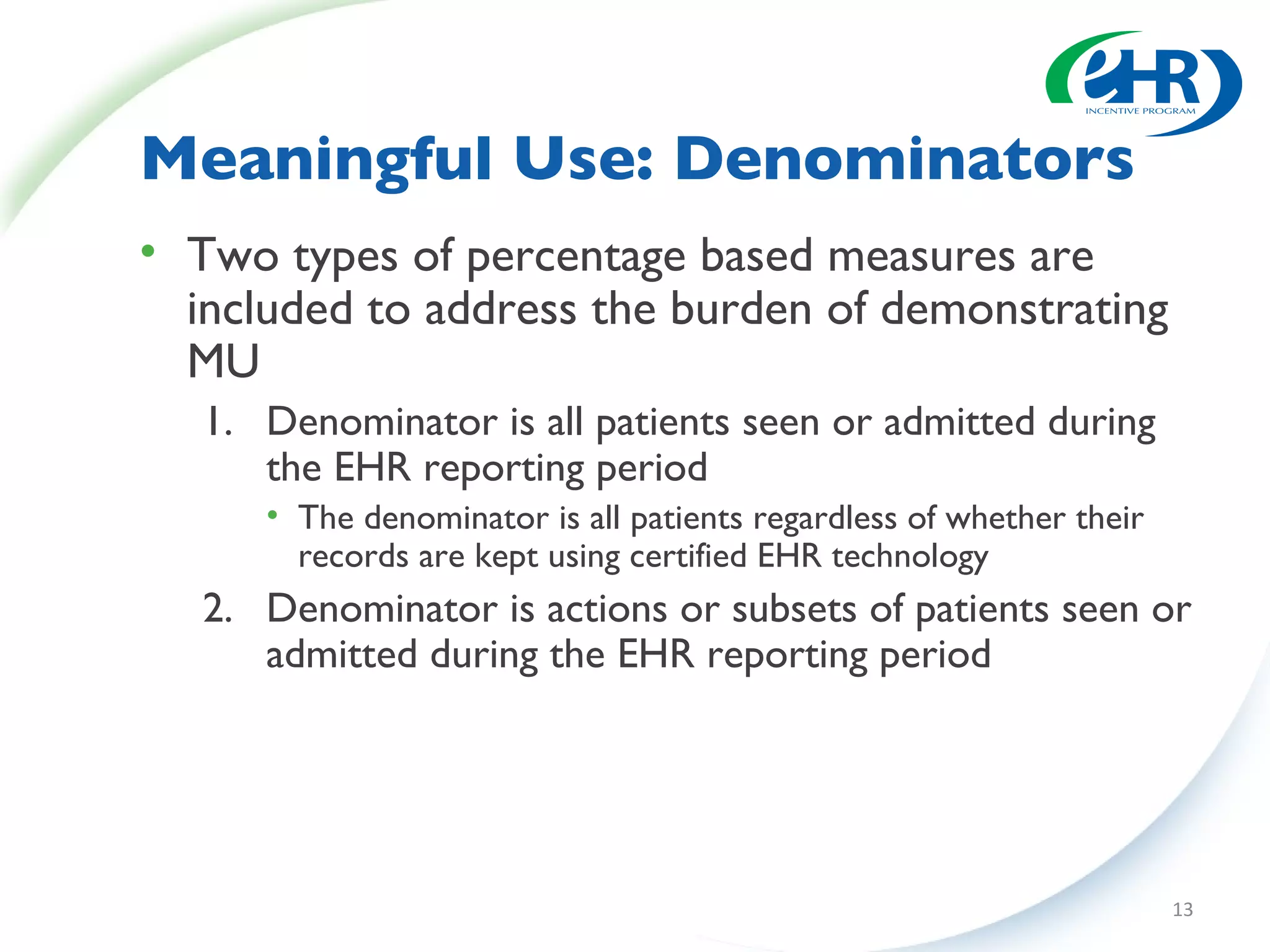 eHR
INCENTIVE PROGRAM

Meaningful Use: Denominators

• Two types of percentage based measures are included to address the burden of demonstrating MU

1. Denominator is all patients seen or admitted during the EHR reporting period
• The denominator is all patients regardless of whether their records are kept using certified EHR technology

2. Denominator is actions or subsets of patients seen or admitted during the EHR reporting period

13